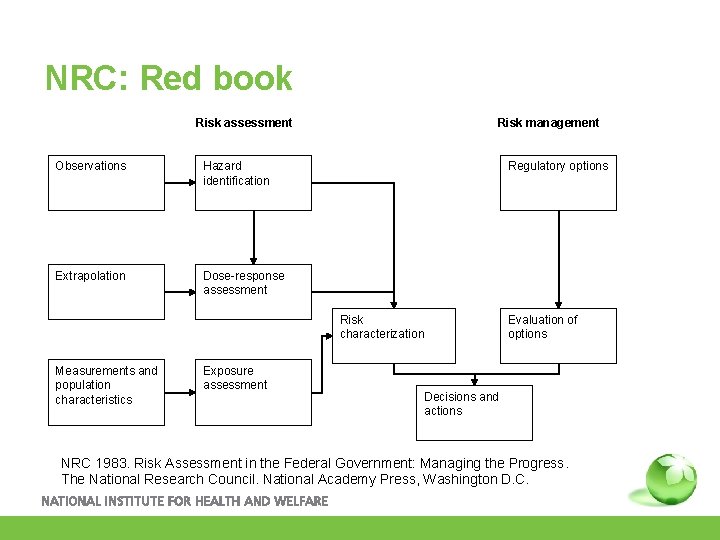 NRC: Red book

Risk assessment

Risk management

Observations

Hazard identification

Regulatory options

Extrapolation

Dose-response assessment

Risk characterization

Evaluation of options

Measurements and population characteristics

Exposure assessment

Decisions and actions

NRC 1983. Risk Assessment in the Federal Government: Managing the Progress. The National Research Council. National Academy Press, Washington D.C.

NATIONAL INSTITUTE FOR HEALTH AND WELFARE